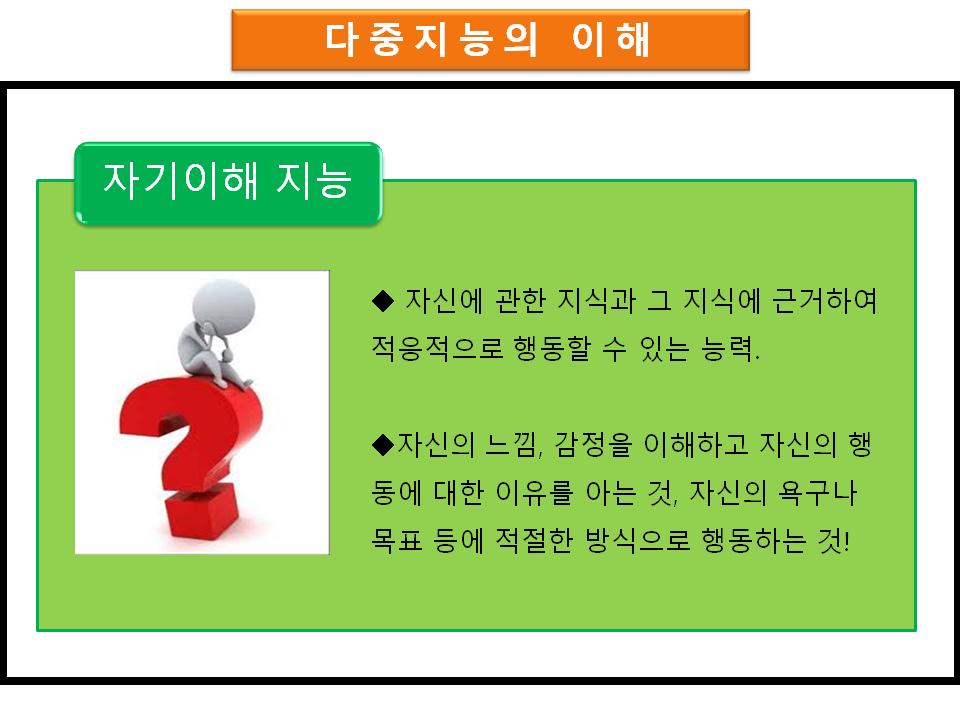 다중지능의 이해

자기이해 지능

◆ 자신에 관한 지식과 그 지식에 근거하여 적응적으로 행동할 수 있는 능력.

◆자신의 느낌, 감정을 이해하고 자신의 행동에 대한 이유를 아는 것, 자신의 욕구나 목표 등에 적절한 방식으로 행동하는 것!